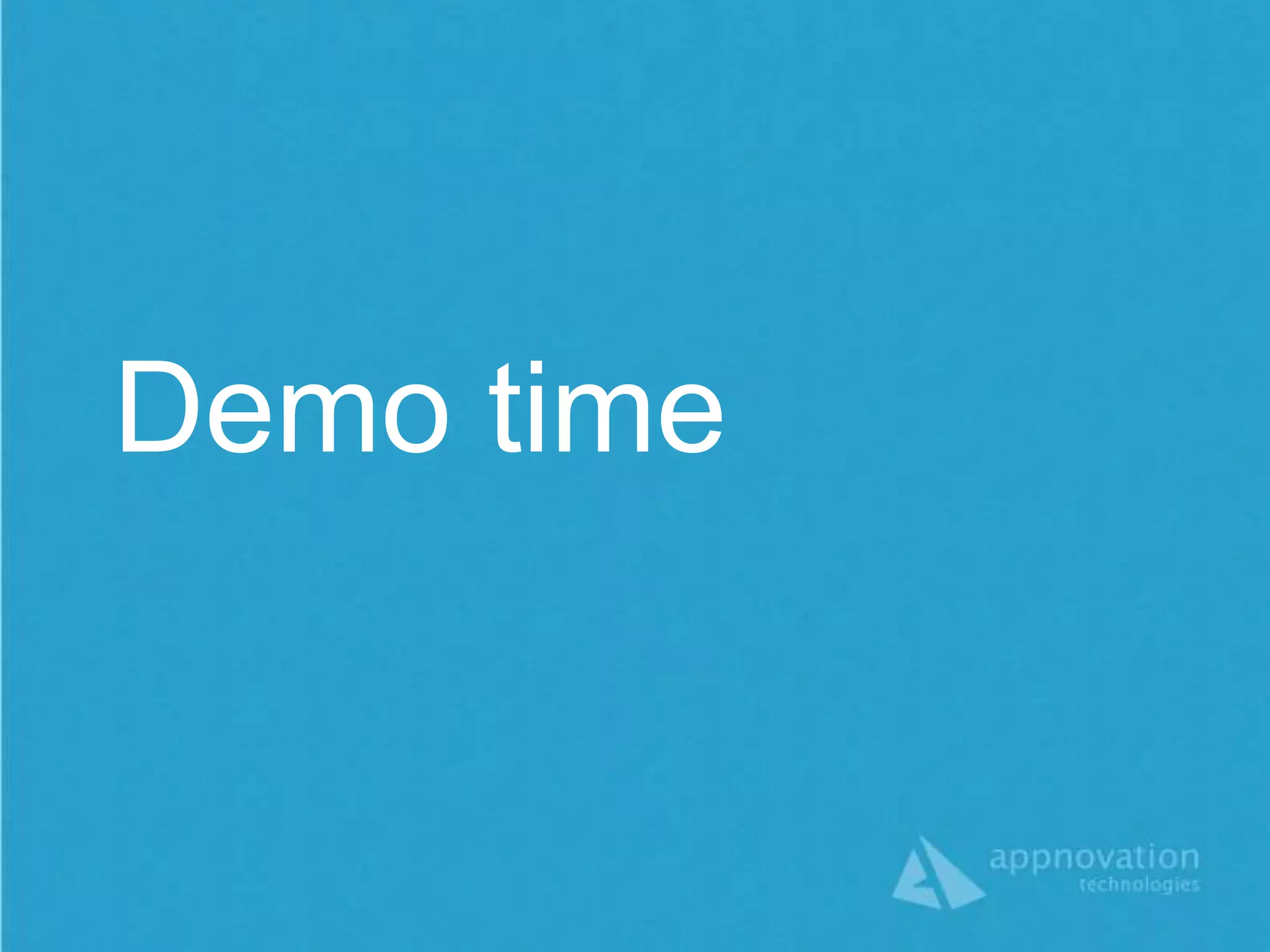 Demo time

appnovation
technologies